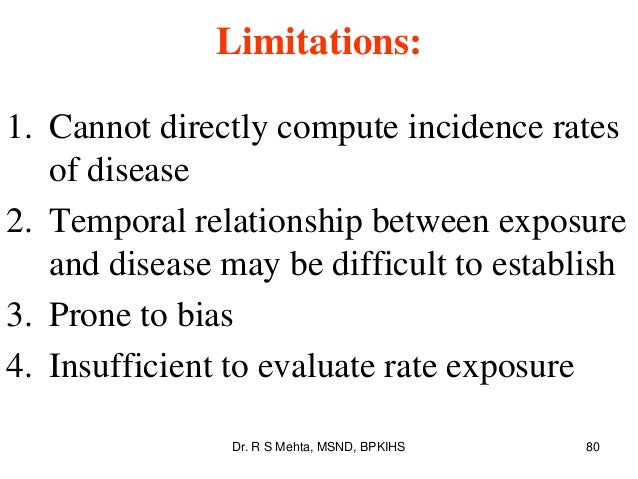 Limitations:

1. Cannot directly compute incidence rates of disease
2. Temporal relationship between exposure and disease may be difficult to establish
3. Prone to bias
4. Insufficient to evaluate rate exposure

Dr. R S Mehta, MSND, BPKIHS

80